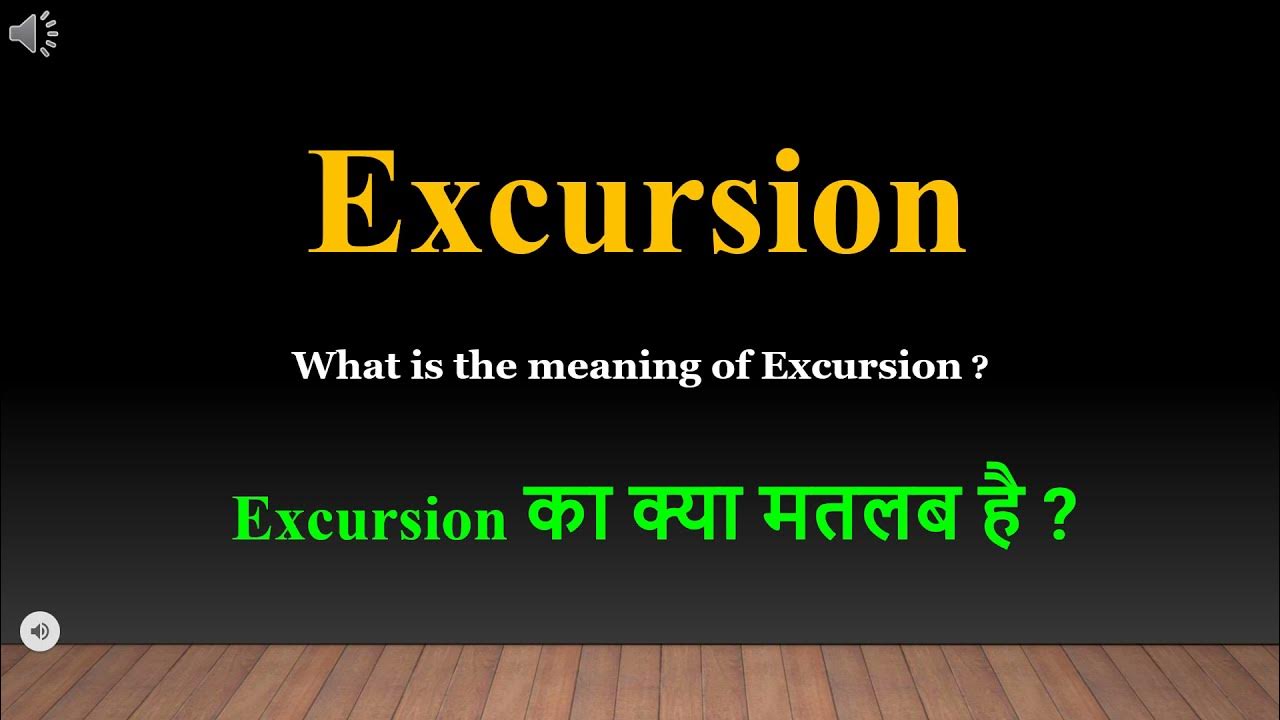 Excursion

What is the meaning of Excursion ?

Excursion का क्या मतलब है ?